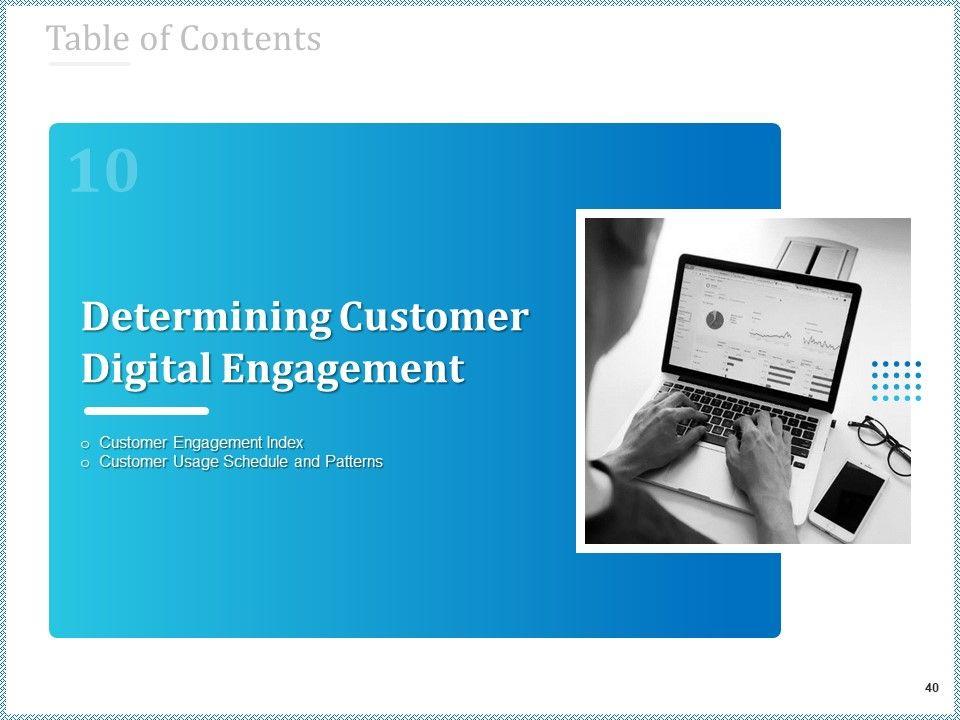 Table of Contents

10

Determining Customer Digital Engagement

o Customer Engagement Index
o Customer Usage Schedule and Patterns

40